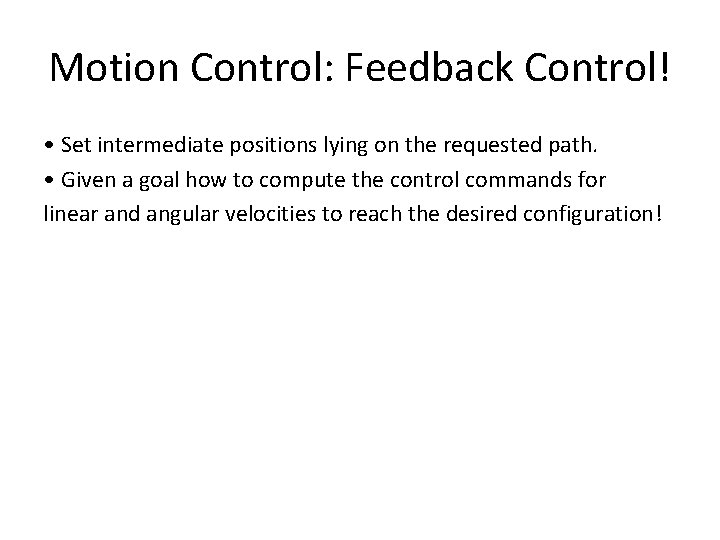 Motion Control: Feedback Control!

• Set intermediate positions lying on the requested path.

• Given a goal how to compute the control commands for linear and angular velocities to reach the desired configuration!